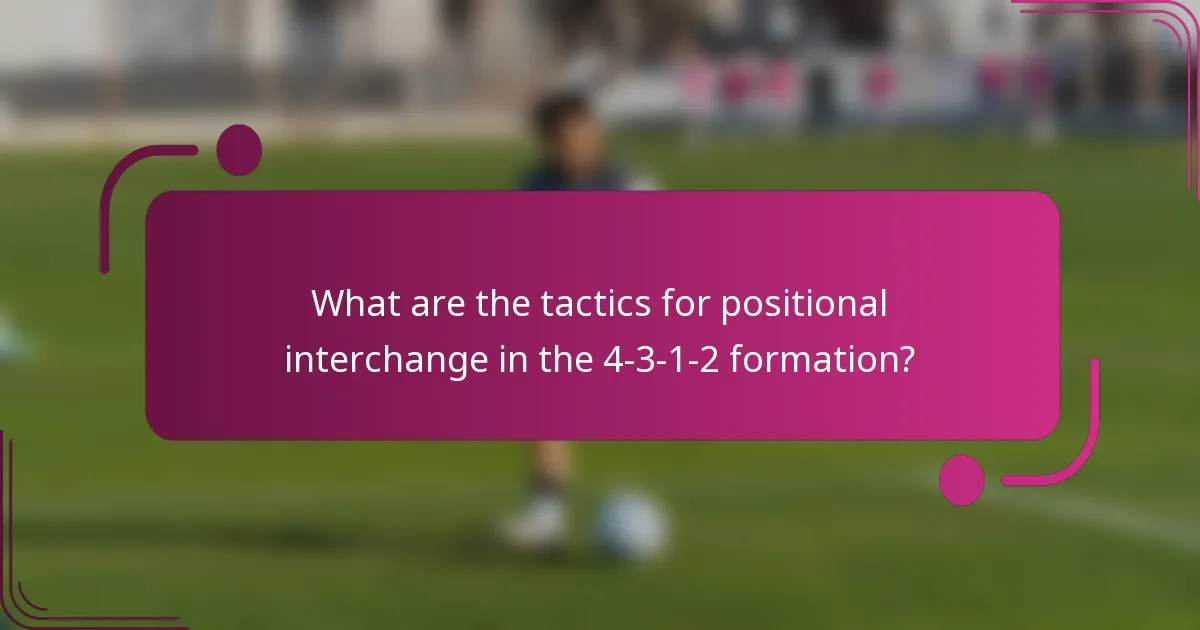 What are the tactics for positional interchange in the 4-3-1-2 formation?